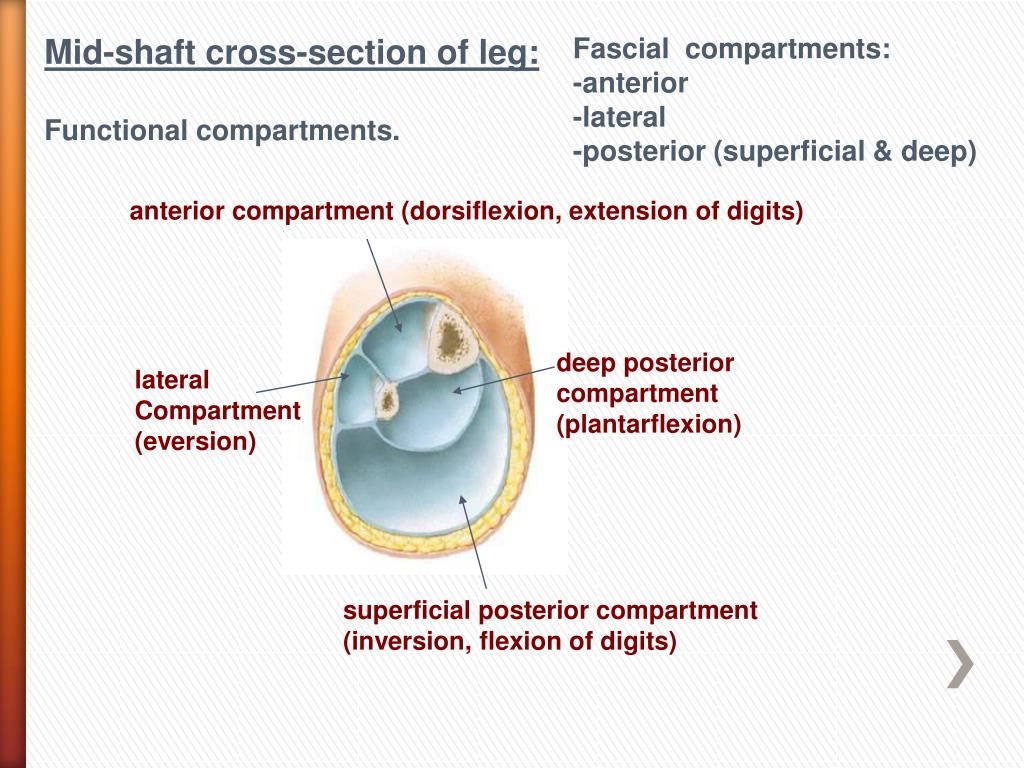 Mid-shaft cross-section of leg:

Functional compartments.

Fascial compartments:
-anterior
-lateral
-posterior (superficial & deep)

anterior compartment (dorsiflexion, extension of digits)

lateral Compartment (eversion)

deep posterior compartment (plantarflexion)

superficial posterior compartment (inversion, flexion of digits)